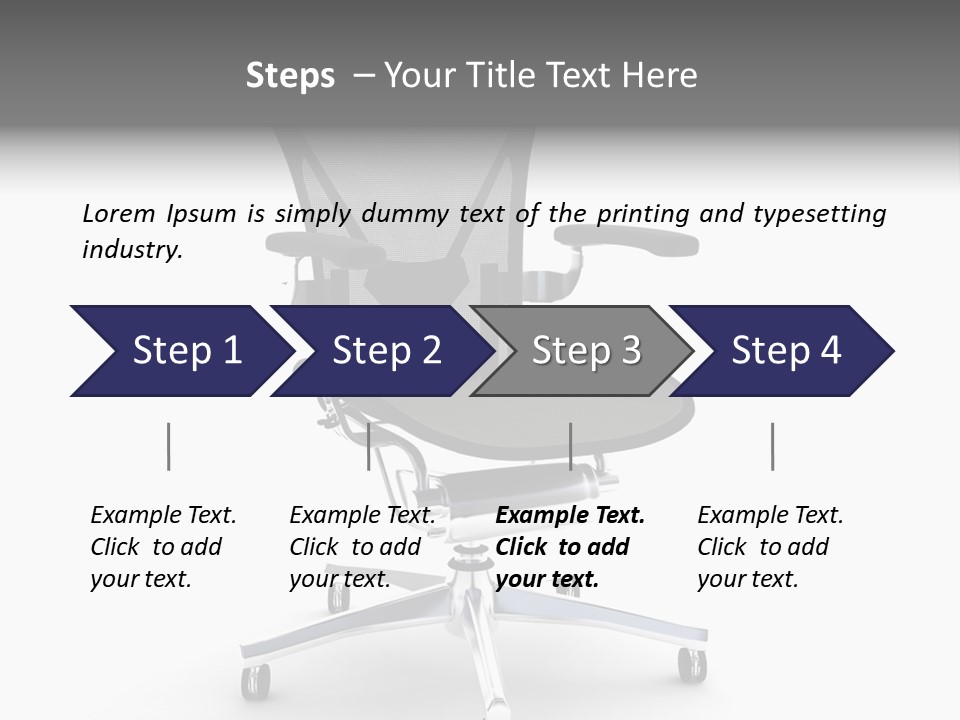 Steps – Your Title Text Here

Lorem Ipsum is simply dummy text of the printing and typesetting industry.

Step 1

Step 2

Step 3

Step 4

Example Text. Click to add your text.

Example Text. Click to add your text.

Example Text. Click to add your text.

Example Text. Click to add your text.